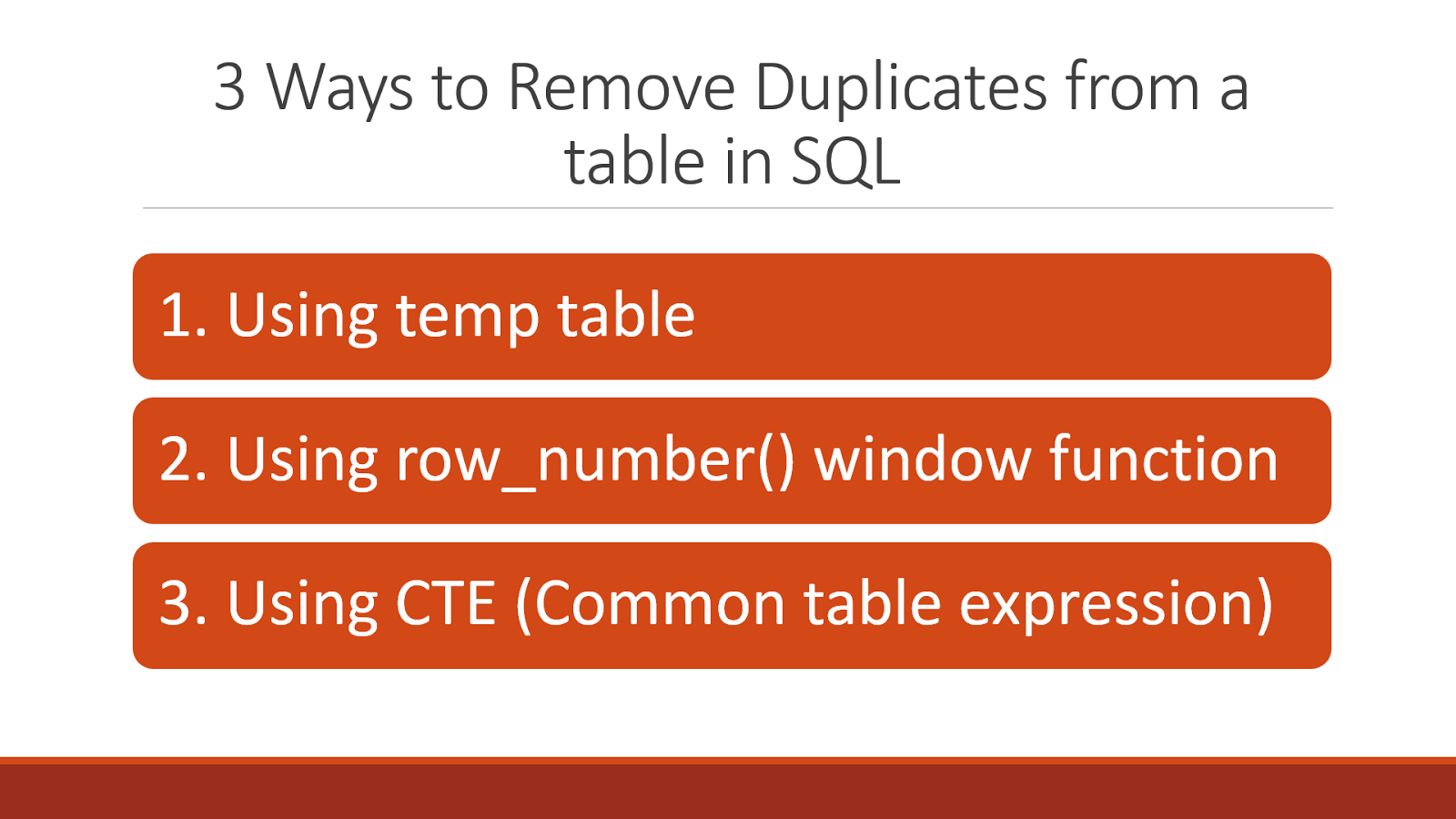 3 Ways to Remove Duplicates from a table in SQL

1. Using temp table

2. Using row_number() window function

3. Using CTE (Common table expression)